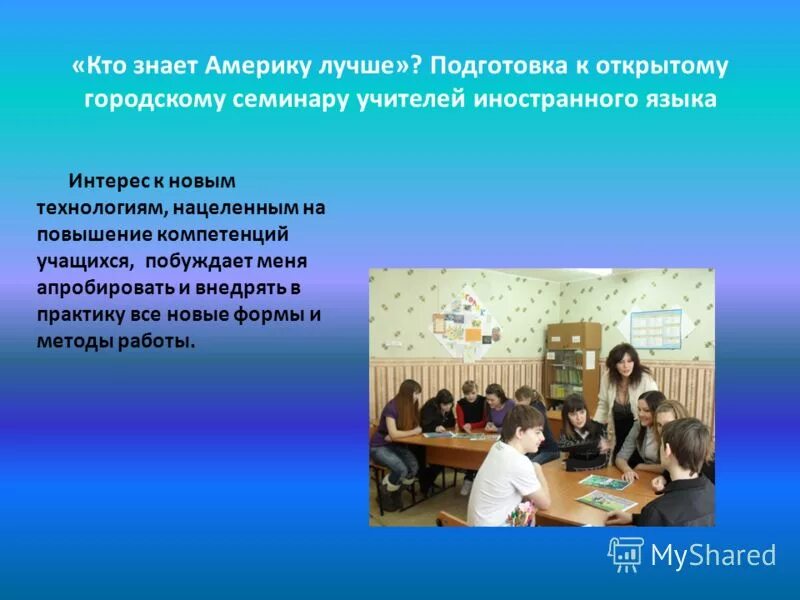 «Кто знает Америку лучше»? Подготовка к открытому городскому семинару учителей иностранного языка

Интерес к новым технологиям, нацеленным на повышение компетенций учащихся, побуждает меня апробировать и внедрять в практику все новые формы и методы работы.

MyShared